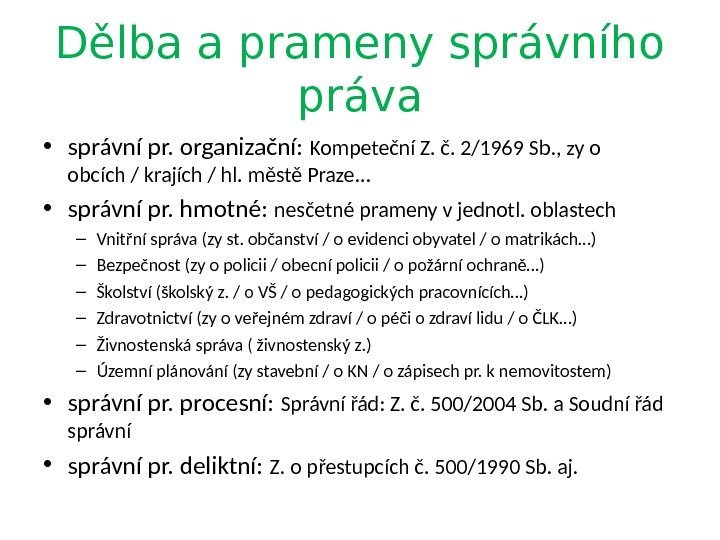 Dělba a prameny správního práva

• správní pr. organizační: Kompeteční Z. č. 2/1969 Sb., zy o obcích / krajích / hl. městě Praze…

• správní pr. hmotné: nesčetné prameny v jednotl. oblastech

– Vnitřní správa (zy st. občanství / o evidenci obyvatel / o matrikách…)

– Bezpečnost (zy o policii / obecní policii / o požární ochraně…)

– Školství (školský z. / o VŠ / o pedagogických pracovnících…)

– Zdravotnictví (zy o veřejném zdraví / o péči o zdraví lidu / o ČLK…)

– Živnostenská správa ( živnostenský z.)

– Územní plánování (zy stavební / o KN / o zápisech pr. k nemovitostem)

• správní pr. procesní: Správní řád: Z. č. 500/2004 Sb. a Soudní řád správní

• správní pr. deliktní: Z. o přestupcích č. 500/1990 Sb. aj.